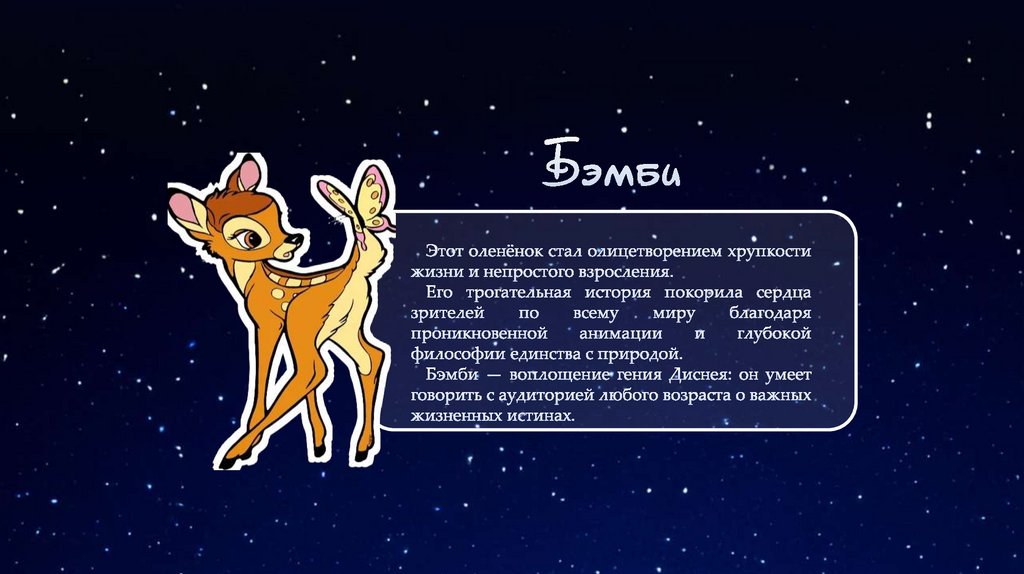 Бэмби

Этот оленёнок стал олицетворением хрупкости жизни и непростого взросления.

Его трогательная история покорила сердца зрителей по всему миру благодаря проникновенной анимации и глубокой философии единства с природой.

Бэмби — воплощение гения Диснея: он умеет говорить с аудиторией любого возраста о важных жизненных истинах.